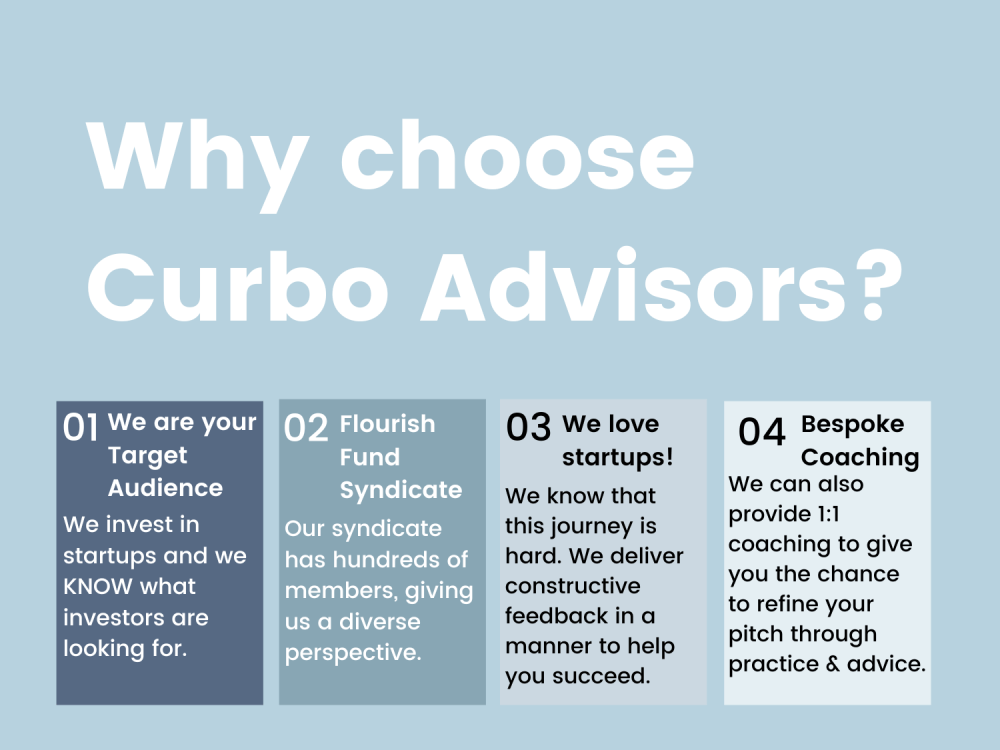 Why choose Curbo Advisors?

01 We are your Target Audience

We invest in startups and we KNOW what investors are looking for.

02 Flourish Fund Syndicate

Our syndicate has hundreds of members, giving us a diverse perspective.

03 We love startups!

We know that this journey is hard. We deliver constructive feedback in a manner to help you succeed.

04 Bespoke Coaching

We can also provide 1:1 coaching to give you the chance to refine your pitch through practice & advice.